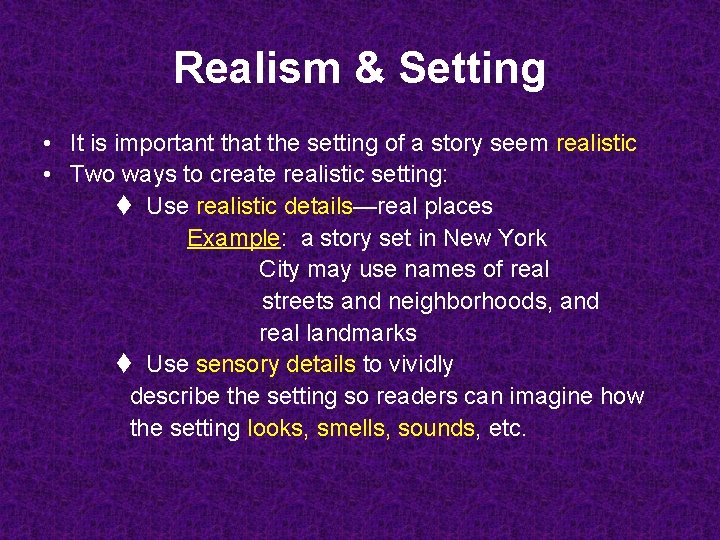 Realism & Setting

• It is important that the setting of a story seem realistic
• Two ways to create realistic setting:
♦ Use realistic details—real places
Example: a story set in New York City may use names of real streets and neighborhoods, and real landmarks
♦ Use sensory details to vividly describe the setting so readers can imagine how the setting looks, smells, sounds, etc.